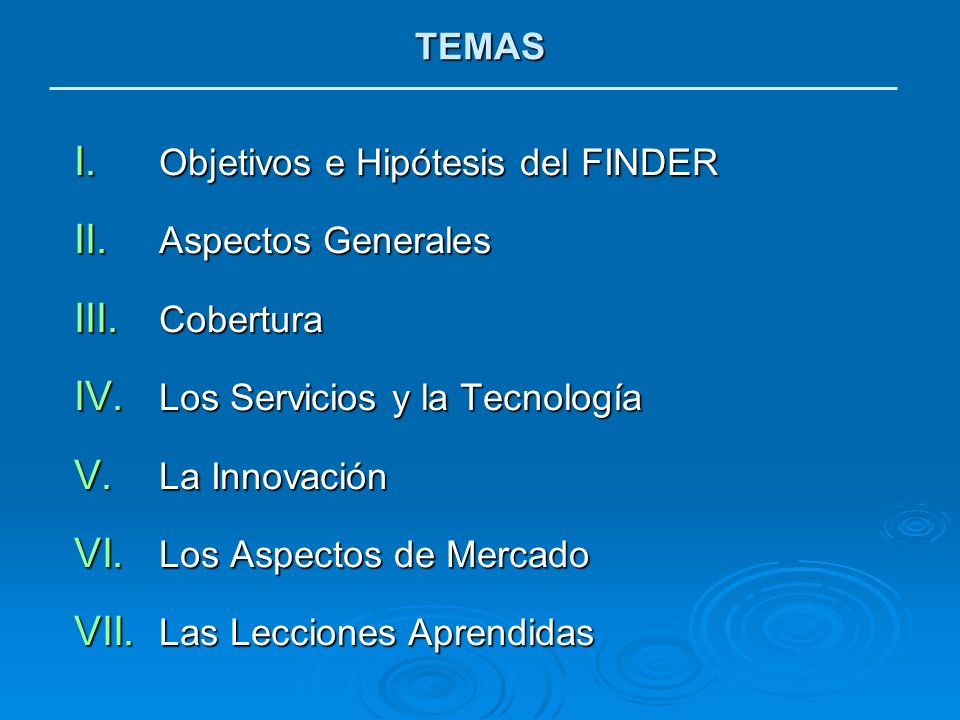 TEMAS

I. Objetivos e Hipótesis del FINDER
II. Aspectos Generales
III. Cobertura
IV. Los Servicios y la Tecnología
V. La Innovación
VI. Los Aspectos de Mercado
VII. Las Lecciones Aprendidas